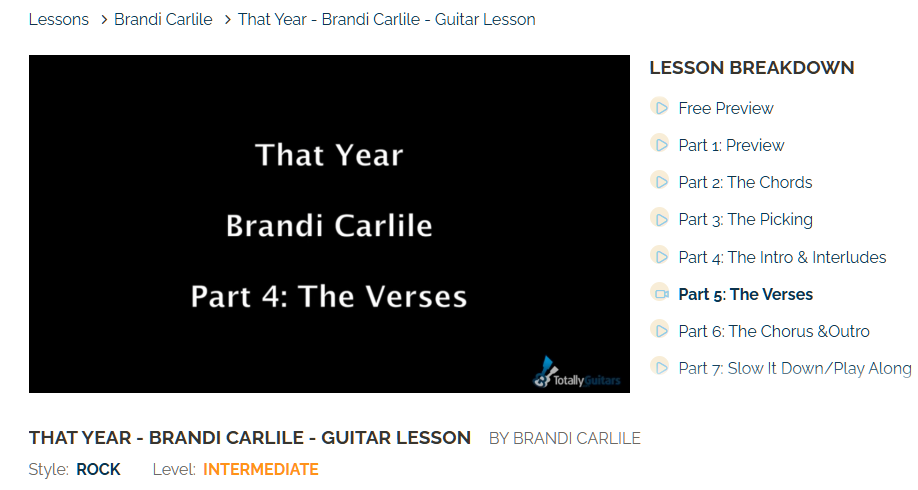 Lessons > Brandi Carlile > That Year - Brandi Carlile - Guitar Lesson

That Year

Brandi Carlile

Part 4: The Verses

TotallyGuitars

LESSON BREAKDOWN

Free Preview

Part 1: Preview

Part 2: The Chords

Part 3: The Picking

Part 4: The Intro & Interludes

Part 5: The Verses

Part 6: The Chorus &Outro

Part 7: Slow It Down/Play Along

THAT YEAR - BRANDI CARLILE - GUITAR LESSON BY BRANDI CARLILE

Style: ROCK Level: INTERMEDIATE